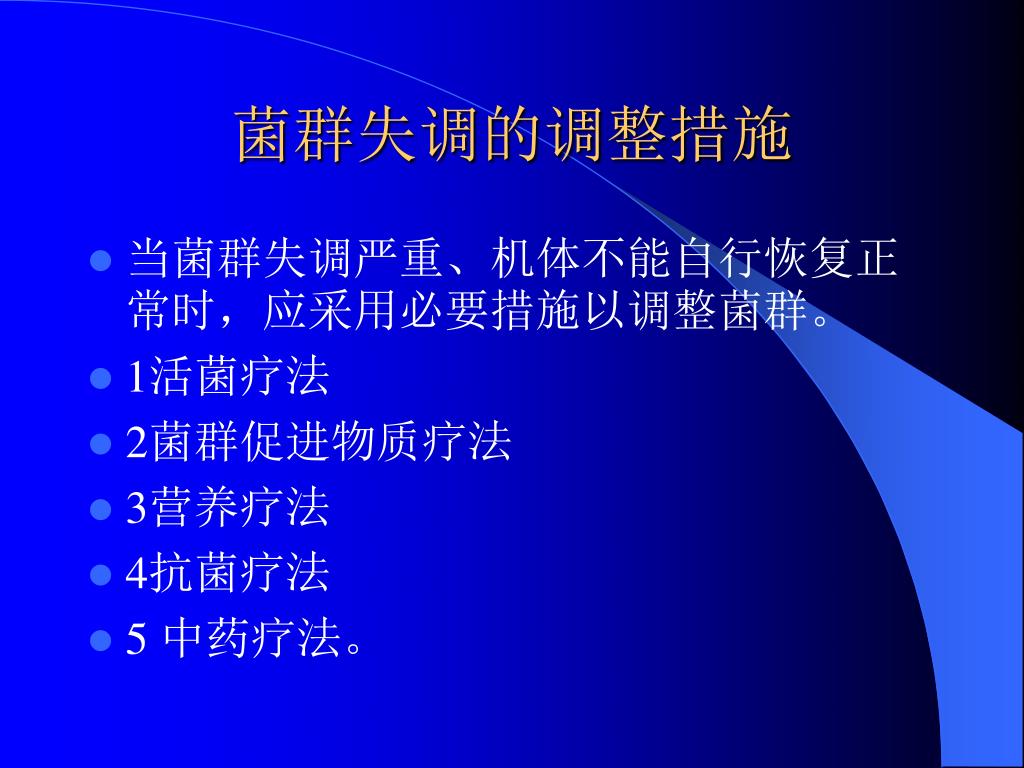 菌群失调的调整措施

当菌群失调严重、机体不能自行恢复正常时，应采用必要措施以调整菌群。

1活菌疗法

2菌群促进物质疗法

3营养疗法

4抗菌疗法

5 中药疗法。